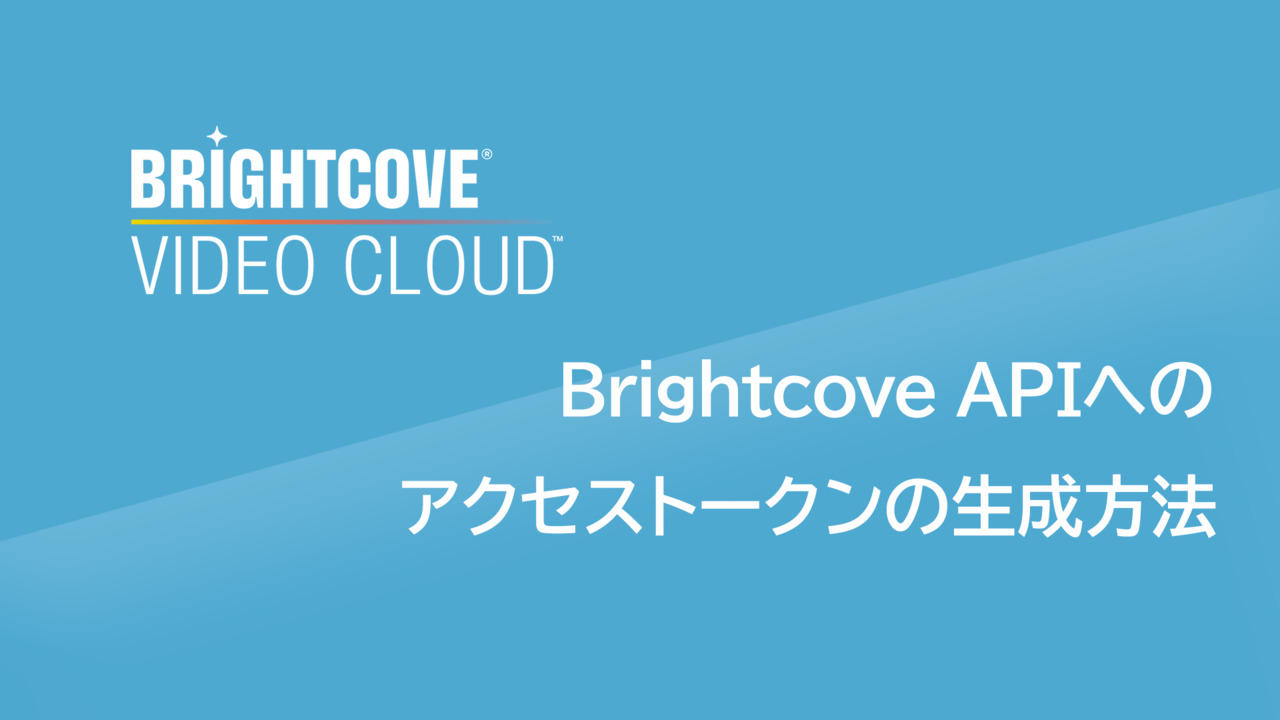 BRIGHTCOVE®
VIDEO CLOUD™

Brightcove APIへの
アクセストークンの生成方法